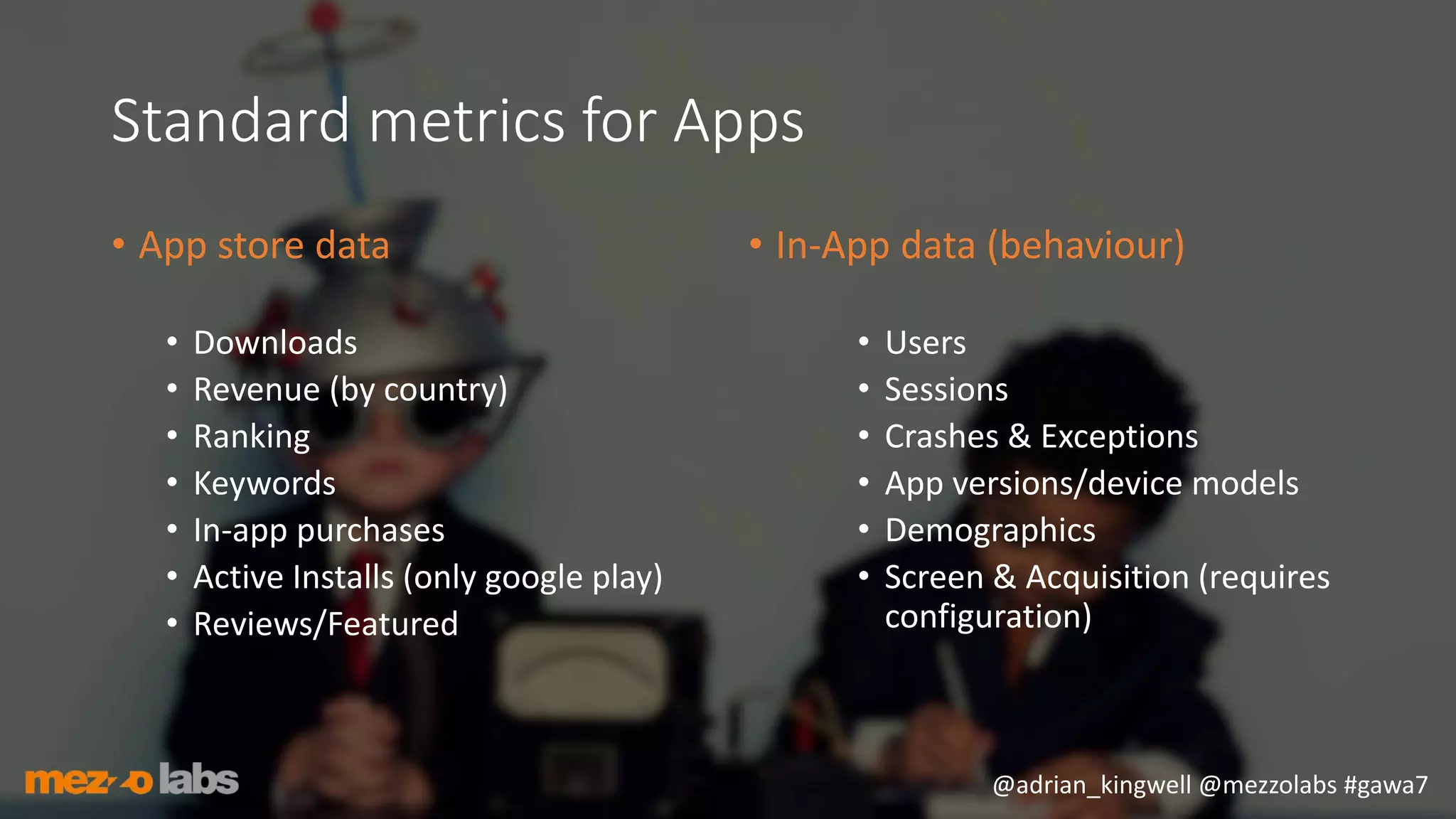 Standard metrics for Apps

• App store data

• Downloads
• Revenue (by country)
• Ranking
• Keywords
• In-app purchases
• Active Installs (only google play)
• Reviews/Featured

• In-App data (behaviour)

• Users
• Sessions
• Crashes & Exceptions
• App versions/device models
• Demographics
• Screen & Acquisition (requires configuration)

mezzo labs

@adrian_kingwell @mezzolabs #gawa7